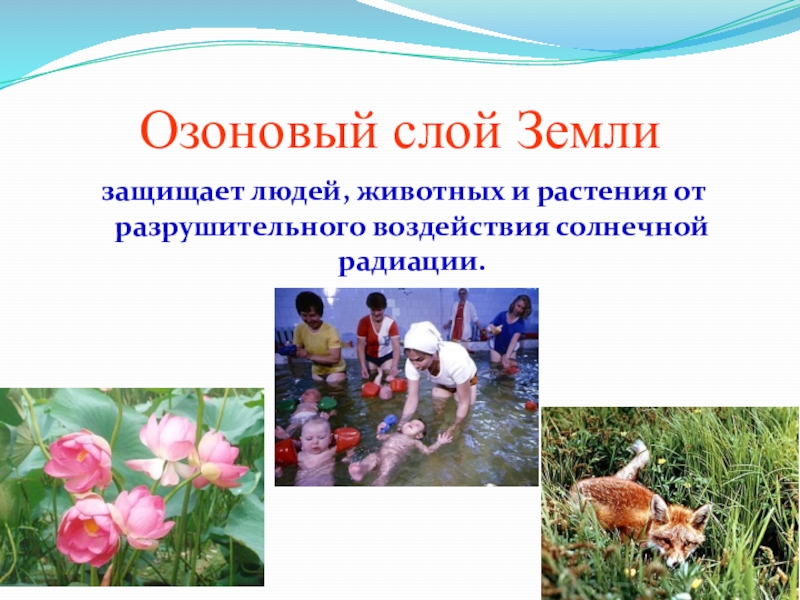 Озоновый слой Земли

защищает людей, животных и растения от разрушительного воздействия солнечной радиации.